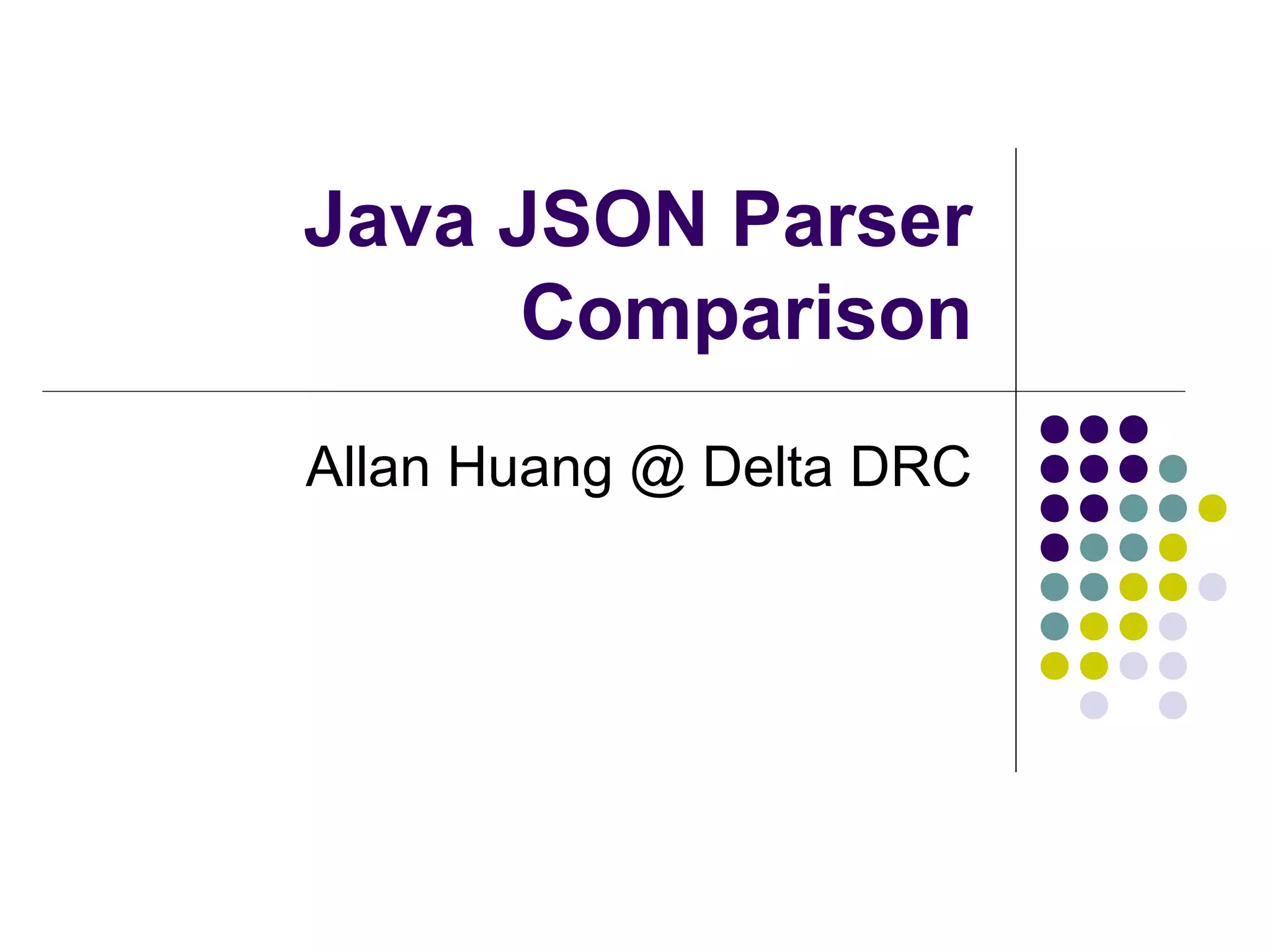 Java JSON Parser Comparison

Allan Huang @ Delta DRC